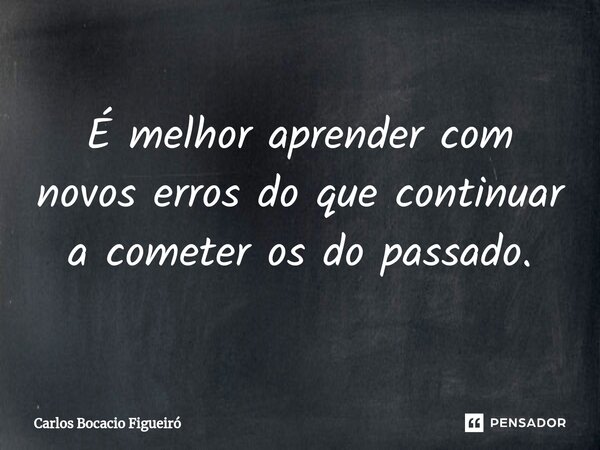 É melhor aprender com novos erros do que continuar a cometer os do passado.

Carlos Bocacio Figueiró

PENSADOR